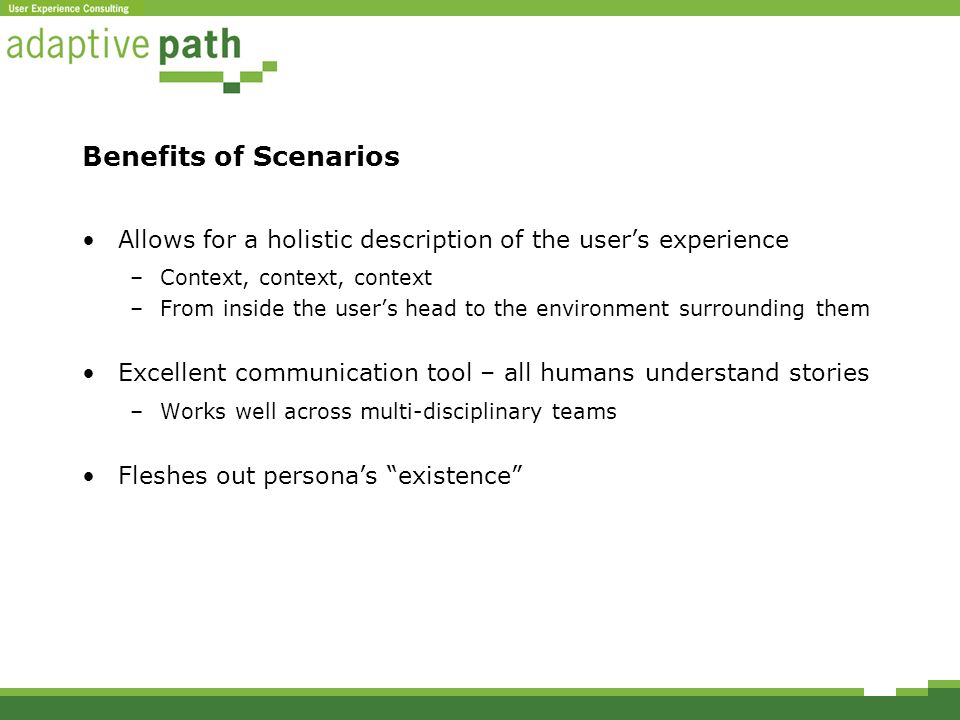 User Experience Consulting

adaptive path

Benefits of Scenarios

• Allows for a holistic description of the user’s experience
 – Context, context, context
 – From inside the user’s head to the environment surrounding them

• Excellent communication tool – all humans understand stories
 – Works well across multi-disciplinary teams

• Fleshes out persona’s “existence”